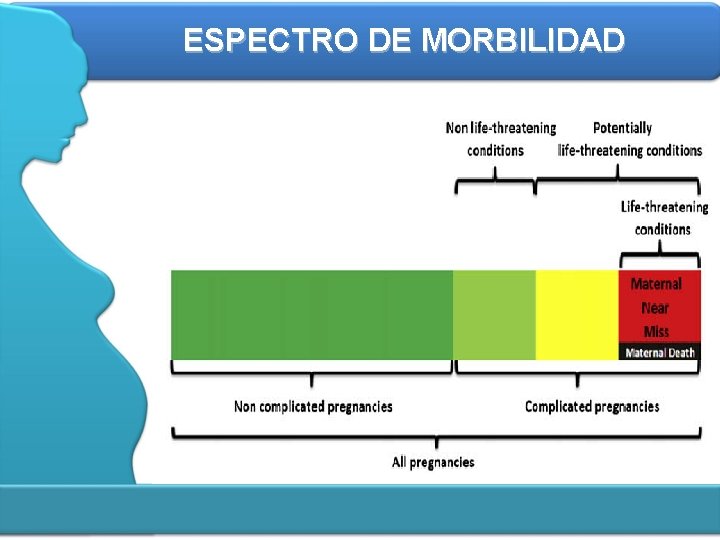 ESPECTRO DE MORBILIDAD

Non life-threatening conditions

Potentially life-threatening conditions

Life-threatening conditions

Maternal Near Miss

Maternal Death

Non complicated pregnancies

Complicated pregnancies

All pregnancies